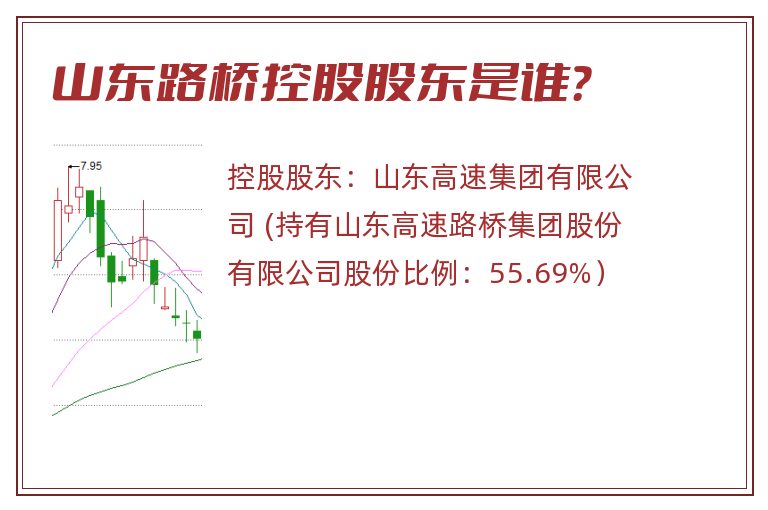 山东路桥控股股东是谁?

7.95

控股股东：山东高速集团有限公司 (持有山东高速路桥集团股份有限公司股份比例：55.69%)